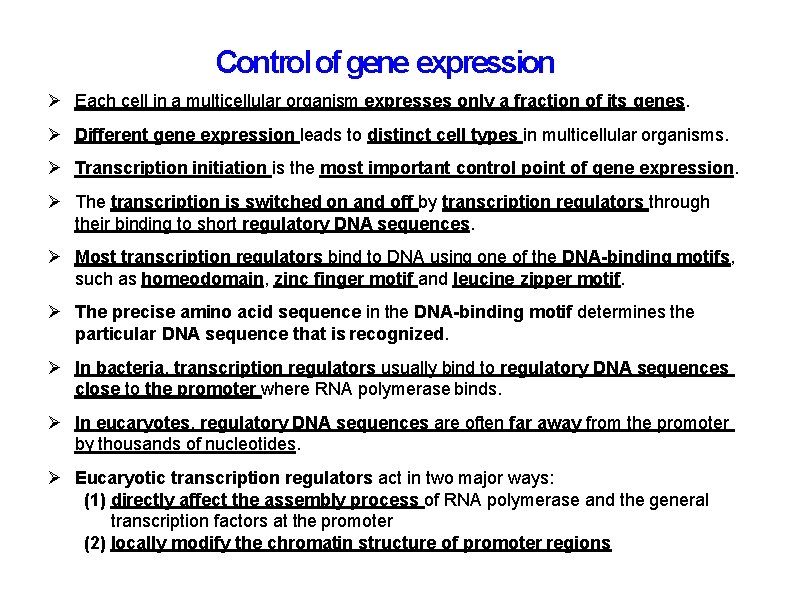 Control of gene expression

➢ Each cell in a multicellular organism expresses only a fraction of its genes.

➢ Different gene expression leads to distinct cell types in multicellular organisms.

➢ Transcription initiation is the most important control point of gene expression.

➢ The transcription is switched on and off by transcription regulators through their binding to short regulatory DNA sequences.

➢ Most transcription regulators bind to DNA using one of the DNA-binding motifs, such as homeodomain, zinc finger motif and leucine zipper motif.

➢ The precise amino acid sequence in the DNA-binding motif determines the particular DNA sequence that is recognized.

➢ In bacteria, transcription regulators usually bind to regulatory DNA sequences close to the promoter where RNA polymerase binds.

➢ In eucaryotes, regulatory DNA sequences are often far away from the promoter by thousands of nucleotides.

➢ Eucaryotic transcription regulators act in two major ways:
(1) directly affect the assembly process of RNA polymerase and the general transcription factors at the promoter
(2) locally modify the chromatin structure of promoter regions